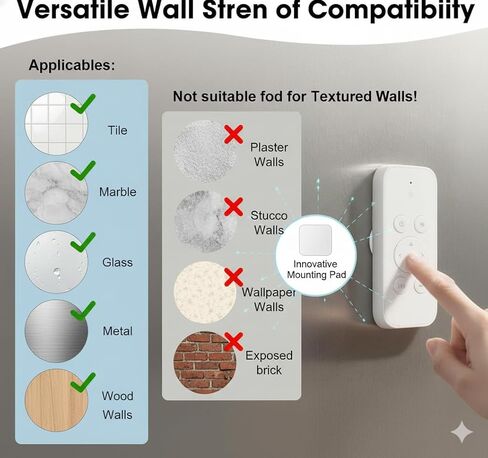 Versatile Wall Stren of Compatibiity

Applicables:

Tile

Marble

Glass

Metal

Wood Walls

Not suitable fod for Textured Walls!

Plaster Walls

Stucco Walls

Wallpaper Walls

Exposed brick

Innovative Mounting Pad